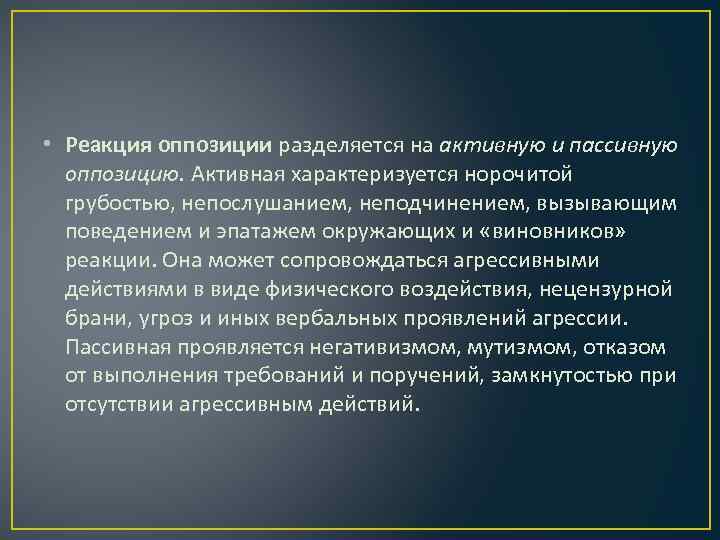 • Реакция оппозиции разделяется на активную и пассивную оппозицию. Активная характеризуется норочитой грубостью, непослушанием, неподчинением, вызывающим поведением и эпатажем окружающих и «виновников» реакции. Она может сопровождаться агрессивными действиями в виде физического воздействия, нецензурной брани, угроз и иных вербальных проявлений агрессии. Пассивная проявляется негативизмом, мутизмом, отказом от выполнения требований и поручений, замкнутостью при отсутствии агрессивным действий.